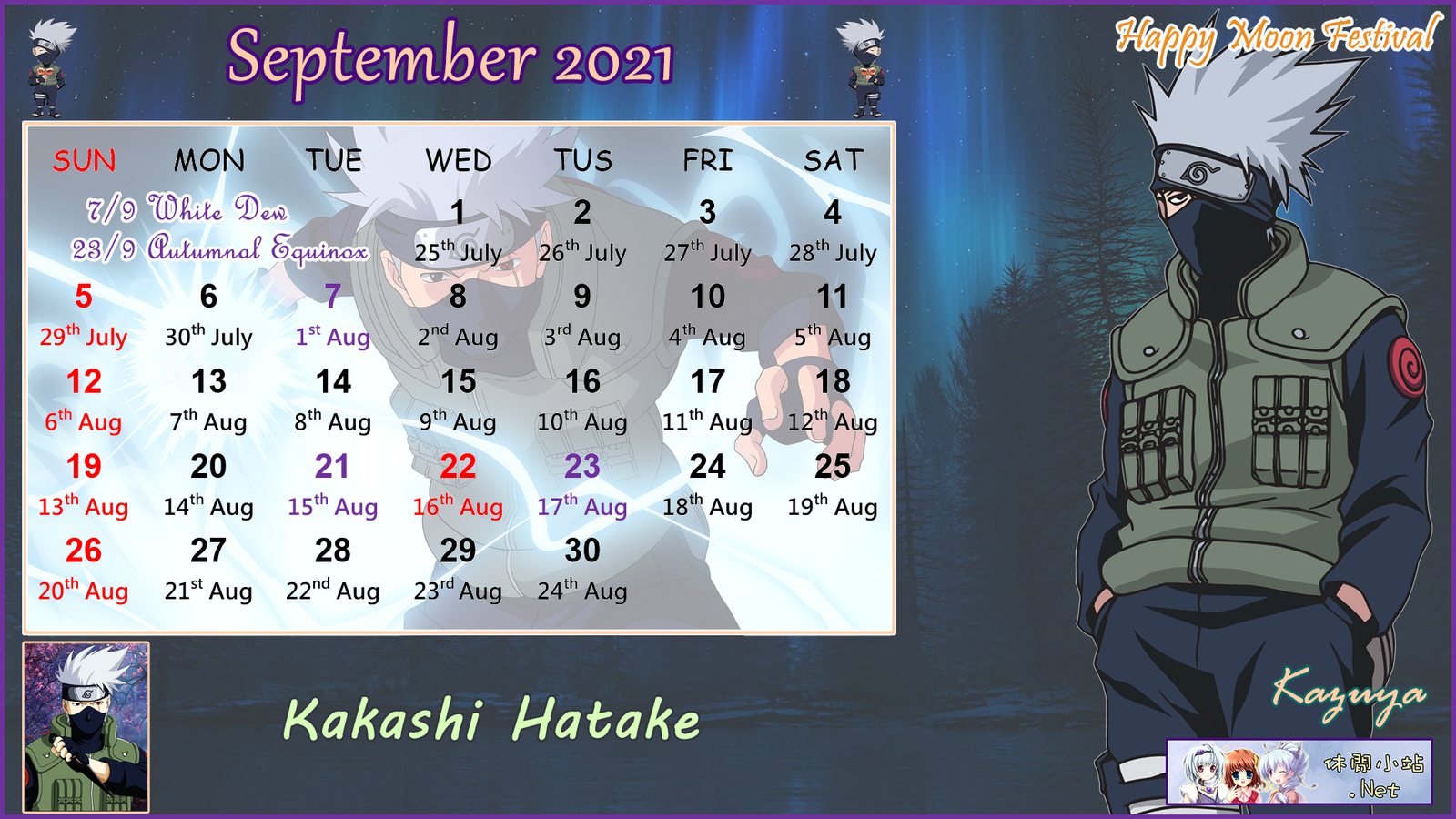 September 2021

Happy Moon Festival

| SUN | MON | TUE | WED | TUS | FRI | SAT |
|---|---|---|---|---|---|---|
| 7/9 White Dew 23/9 Autumnal Equinox | | | 1 $25^{th}$ July | 2 $26^{th}$ July | 3 $27^{th}$ July | 4 $28^{th}$ July |
| 5 $29^{th}$ July | 6 $30^{th}$ July | 7 $1^{st}$ Aug | 8 $2^{nd}$ Aug | 9 $3^{rd}$ Aug | 10 $4^{th}$ Aug | 11 $5^{th}$ Aug |
| 12 $6^{th}$ Aug | 13 $7^{th}$ Aug | 14 $8^{th}$ Aug | 15 $9^{th}$ Aug | 16 $10^{th}$ Aug | 17 $11^{th}$ Aug | 18 $12^{th}$ Aug |
| 19 $13^{th}$ Aug | 20 $14^{th}$ Aug | 21 $15^{th}$ Aug | 22 $16^{th}$ Aug | 23 $17^{th}$ Aug | 24 $18^{th}$ Aug | 25 $19^{th}$ Aug |
| 26 $20^{th}$ Aug | 27 $21^{st}$ Aug | 28 $22^{nd}$ Aug | 29 $23^{rd}$ Aug | 30 $24^{th}$ Aug | | |

Kakashi Hatake

Kazuya

休閒小站 .Net